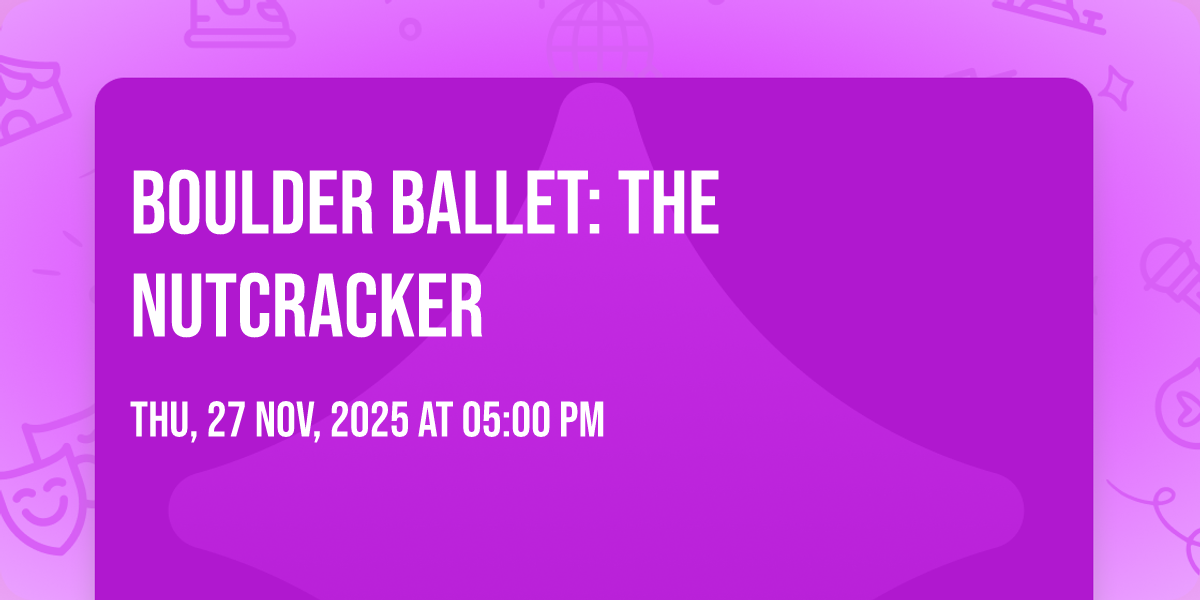 BOULDER BALLET: THE NUTCRACKER

THU, 27 NOV, 2025 AT 05:00 PM